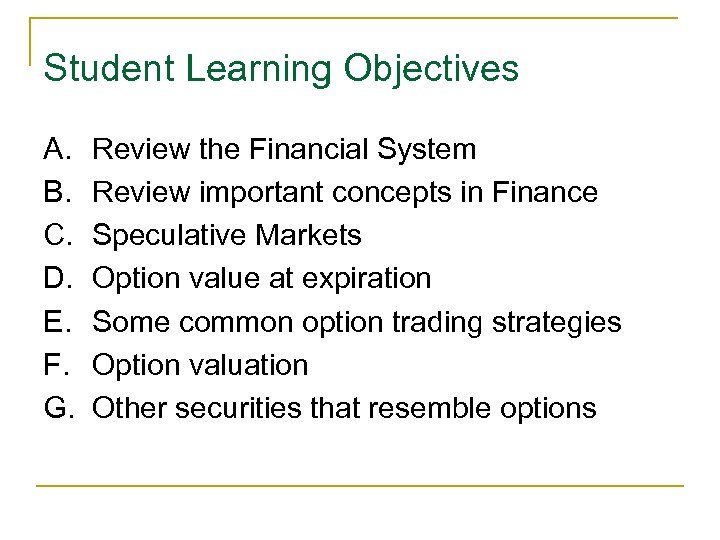 Student Learning Objectives

A. Review the Financial System
B. Review important concepts in Finance
C. Speculative Markets
D. Option value at expiration
E. Some common option trading strategies
F. Option valuation
G. Other securities that resemble options